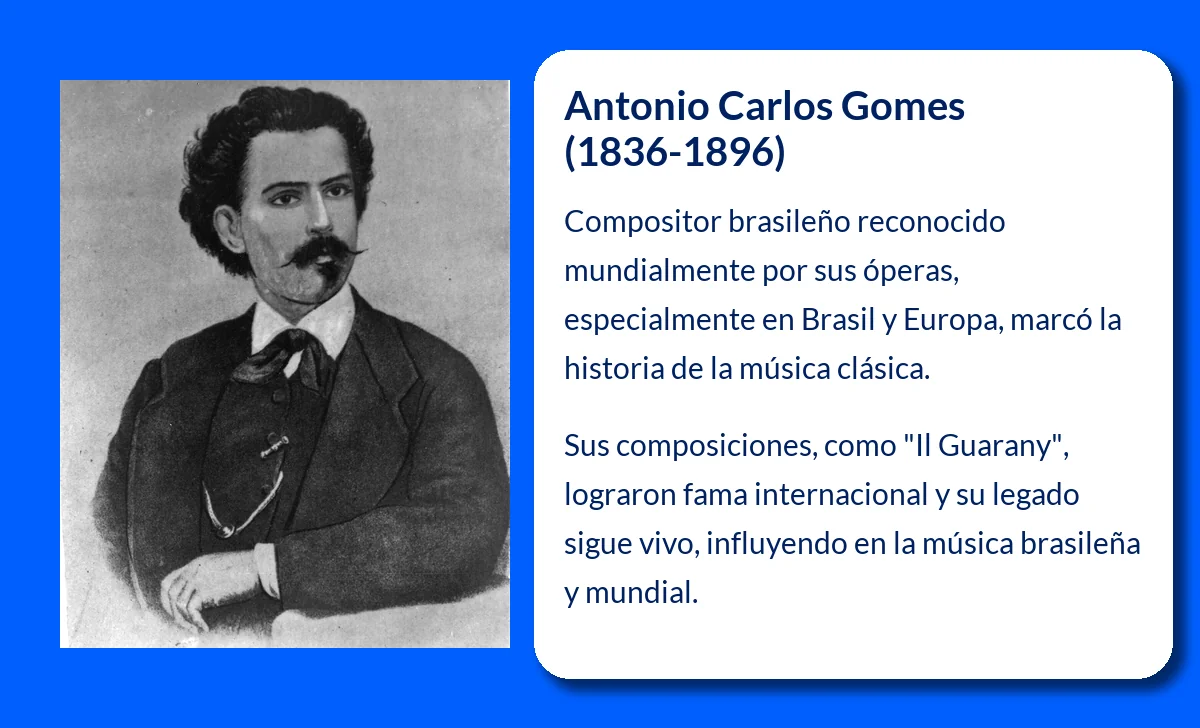 Antonio Carlos Gomes (1836-1896)

Compositor brasileño reconocido mundialmente por sus óperas, especialmente en Brasil y Europa, marcó la historia de la música clásica.

Sus composiciones, como "Il Guarany", lograron fama internacional y su legado sigue vivo, influyendo en la música brasileña y mundial.